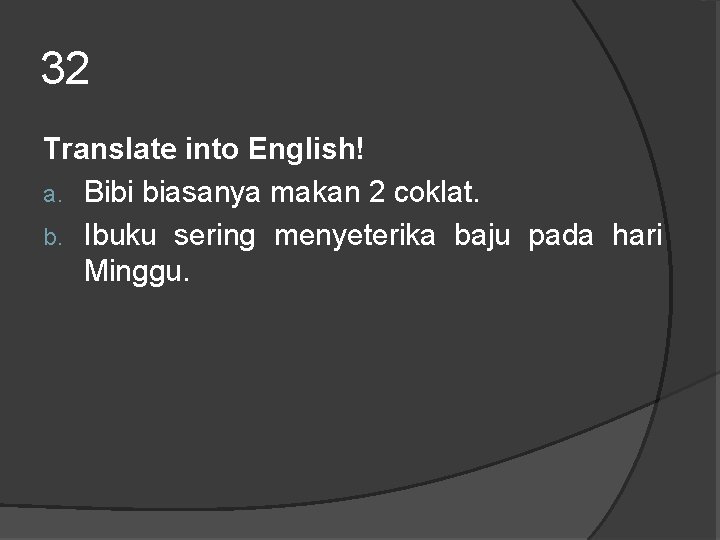 32

Translate into English!

a. Bibi biasanya makan 2 coklat.

b. Ibuku sering menyeterika baju pada hari Minggu.